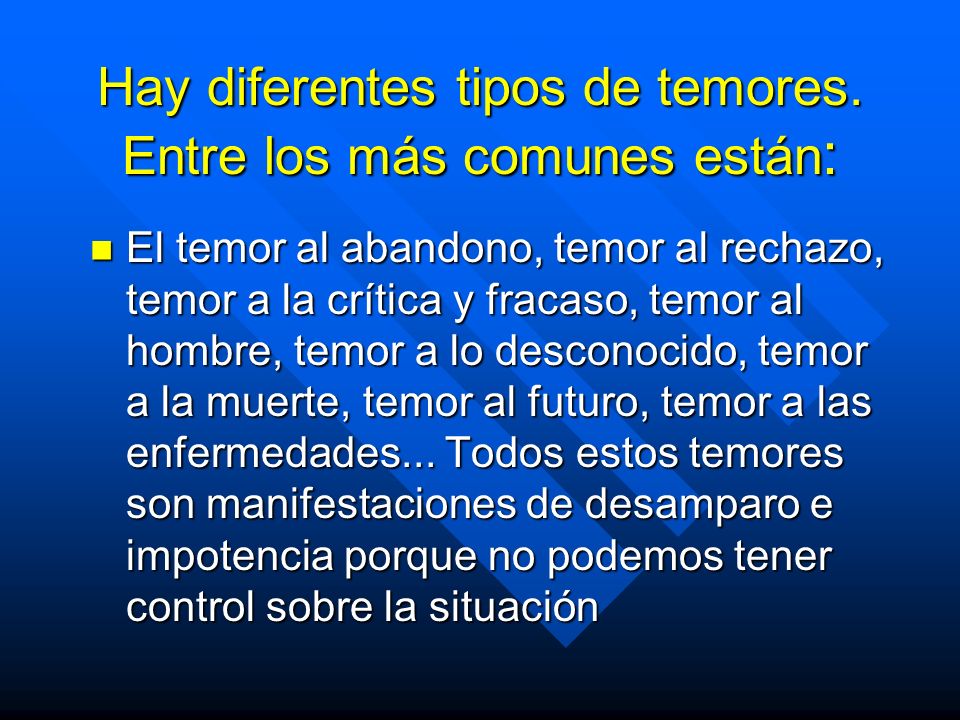 Hay diferentes tipos de temores. Entre los más comunes están:

El temor al abandono, temor al rechazo, temor a la crítica y fracaso, temor al hombre, temor a lo desconocido, temor a la muerte, temor al futuro, temor a las enfermedades... Todos estos temores son manifestaciones de desamparo e impotencia porque no podemos tener control sobre la situación